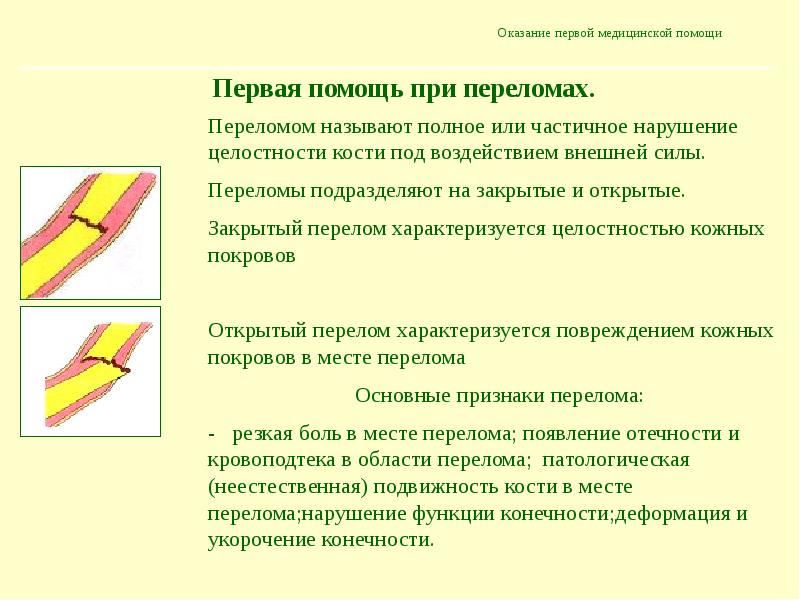 Оказание первой медицинской помощи

Первая помощь при переломах.

Переломом называют полное или частичное нарушение целостности кости под воздействием внешней силы.

Переломы подразделяют на закрытые и открытые.

Закрытый перелом характеризуется целостностью кожных покровов

Открытый перелом характеризуется повреждением кожных покровов в месте перелома

Основные признаки перелома:

- резкая боль в месте перелома; появление отечности и кровоподтека в области перелома; патологическая (неестественная) подвижность кости в месте перелома;нарушение функции конечности;деформация и укорочение конечности.